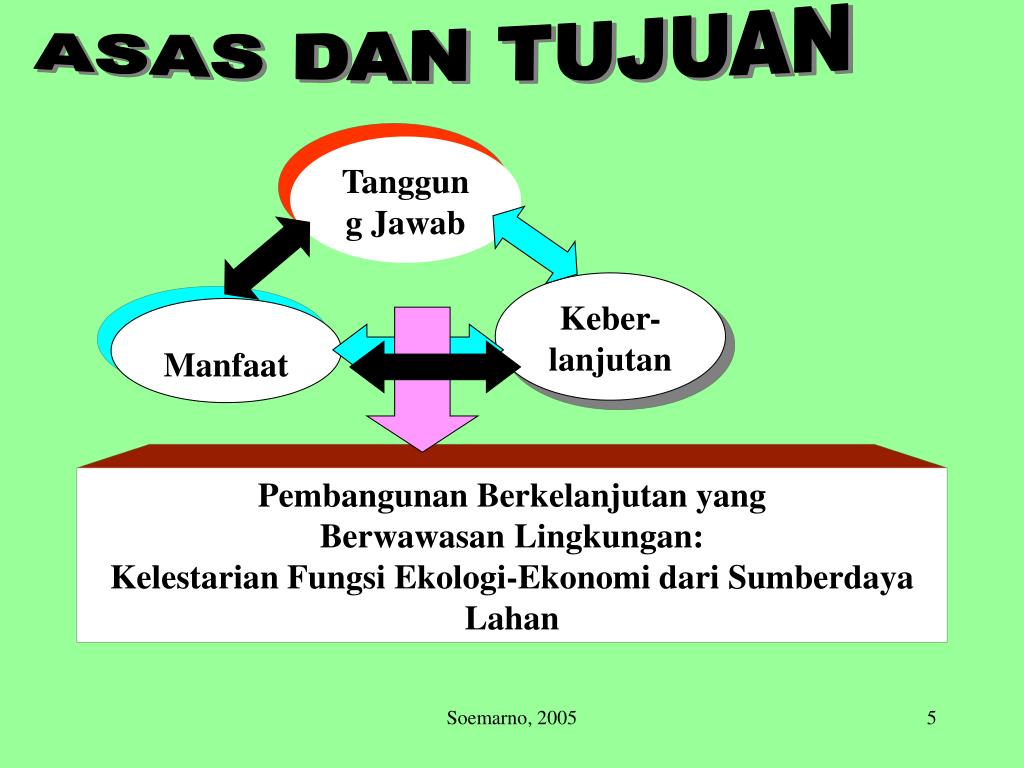 ASAS DAN TUJUAN

Tanggung Jawab

Manfaat

Keberlanjutan

Pembangunan Berkelanjutan yang Berwawasan Lingkungan: Kelestarian Fungsi Ekologi-Ekonomi dari Sumberdaya Lahan

Soemarno, 2005

5